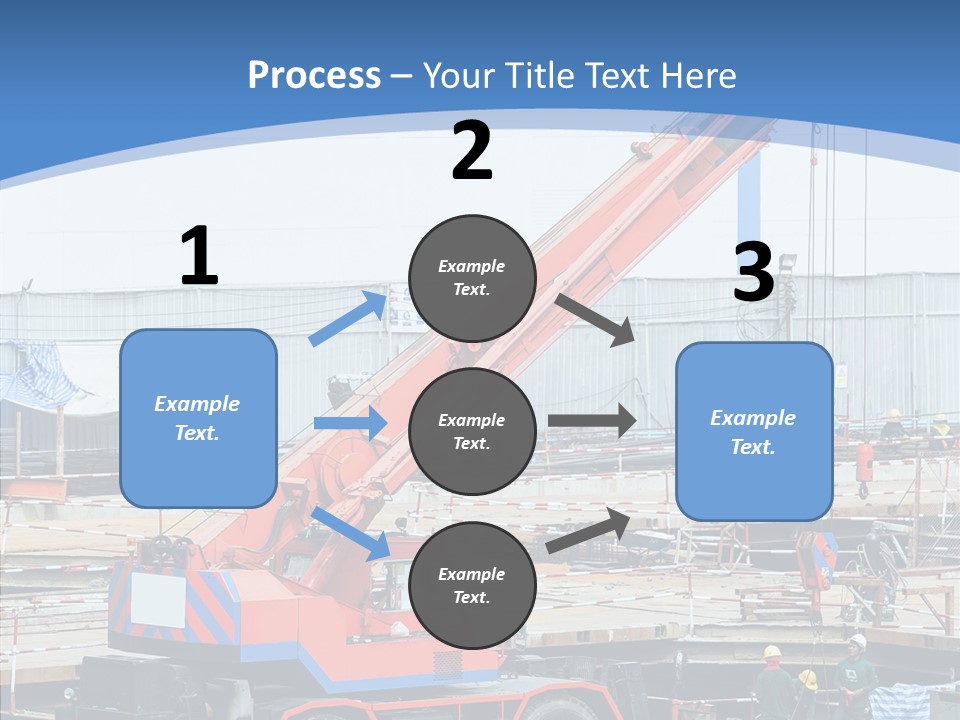 Process – Your Title Text Here

1

Example Text.

2

Example Text.

Example Text.

Example Text.

3

Example Text.